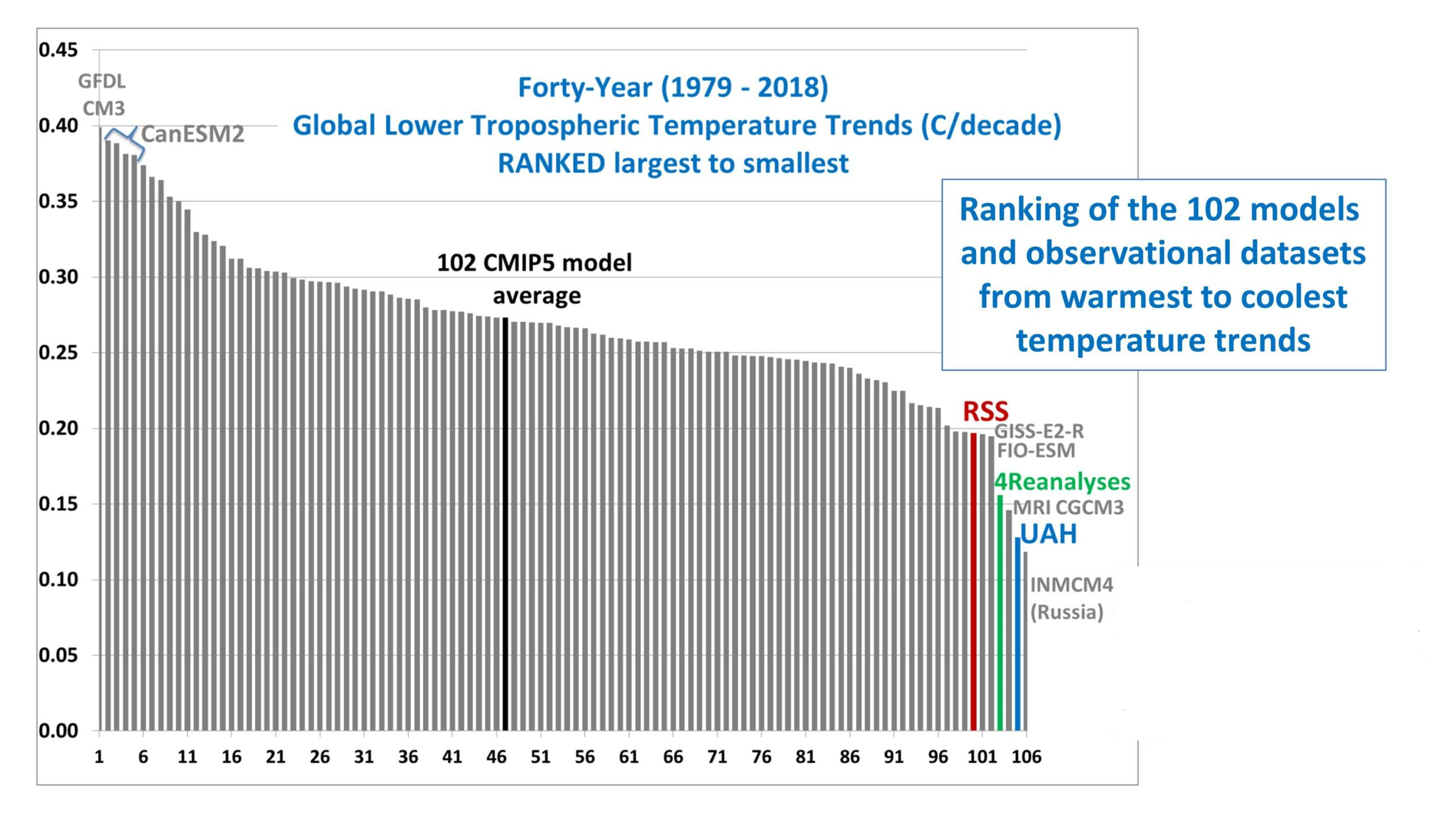 Forty-Year (1979 - 2018)
Global Lower Tropospheric Temperature Trends (C/decade)
RANKED largest to smallest

Ranking of the 102 models and observational datasets from warmest to coolest temperature trends

0.45
0.40
0.35
0.30
0.25
0.20
0.15
0.10
0.05
0.00

GFDL CM3
CanESM2
102 CMIP5 model average
RSS
GISS-E2-R
FIO-ESM
4Reanalyses
MRI CGCM3
UAH
INMCM4 (Russia)

1 6 11 16 21 26 31 36 41 46 51 56 61 66 71 76 81 86 91 96 101 106